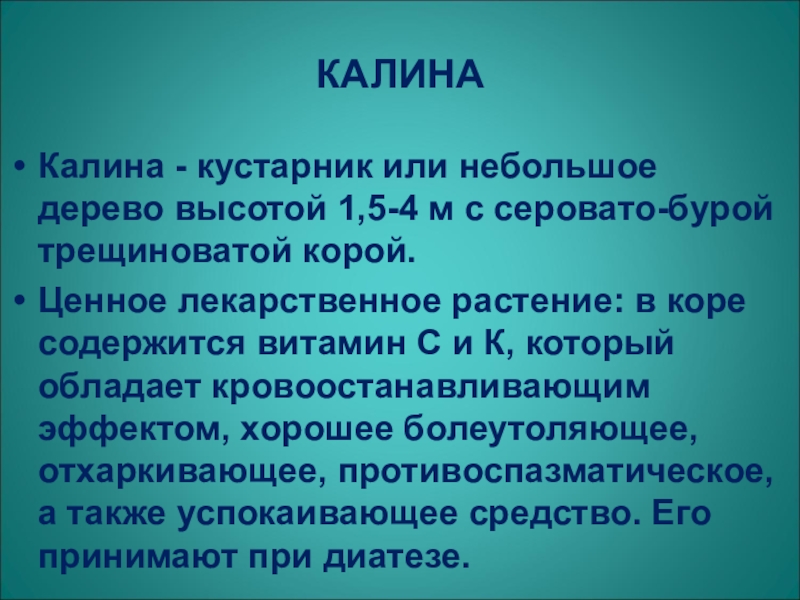 КАЛИНА

• Калина - кустарник или небольшое дерево высотой 1,5-4 м с серовато-бурой трещиноватой корой.

• Ценное лекарственное растение: в коре содержится витамин С и К, который обладает кровоостанавливающим эффектом, хорошее болеутоляющее, отхаркивающее, противоспазматическое, а также успокаивающее средство. Его принимают при диатезе.